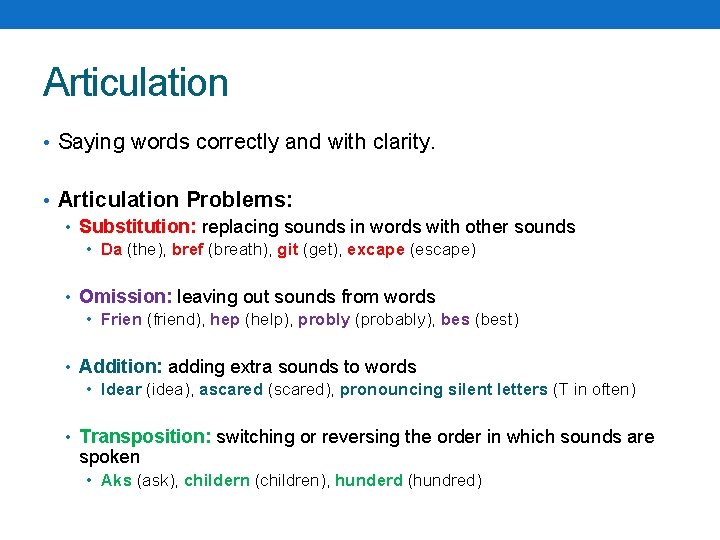 Articulation

• Saying words correctly and with clarity.

• Articulation Problems:
  • Substitution: replacing sounds in words with other sounds
    • Da (the), bref (breath), git (get), excape (escape)

  • Omission: leaving out sounds from words
    • Frien (friend), hep (help), probly (probably), bes (best)

  • Addition: adding extra sounds to words
    • Idear (idea), ascared (scared), pronouncing silent letters (T in often)

  • Transposition: switching or reversing the order in which sounds are spoken
    • Aks (ask), childern (children), hunderd (hundred)